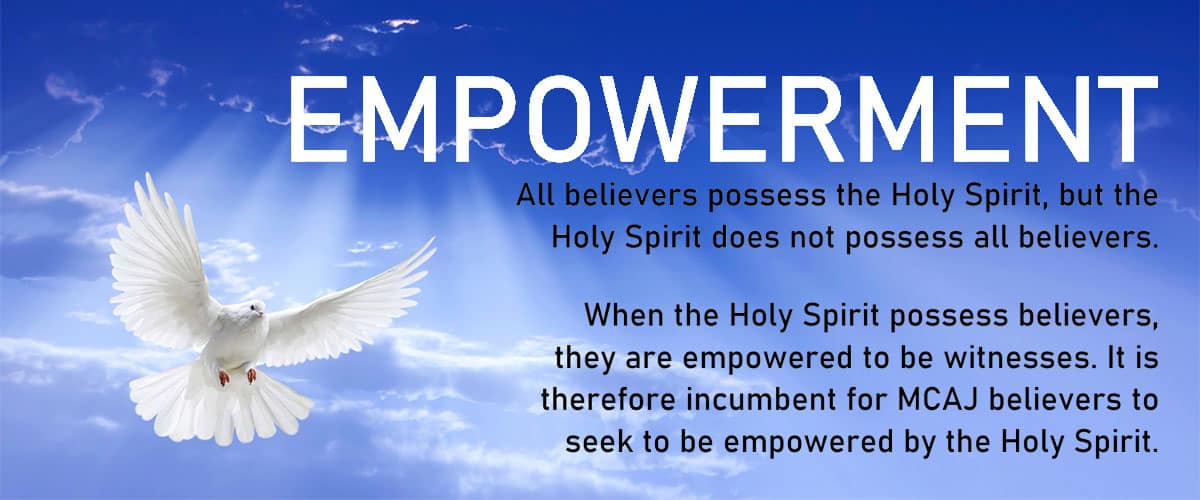 EMPOWERMENT

All believers possess the Holy Spirit, but the Holy Spirit does not possess all believers.

When the Holy Spirit possess believers, they are empowered to be witnesses. It is therefore incumbent for MCAJ believers to seek to be empowered by the Holy Spirit.